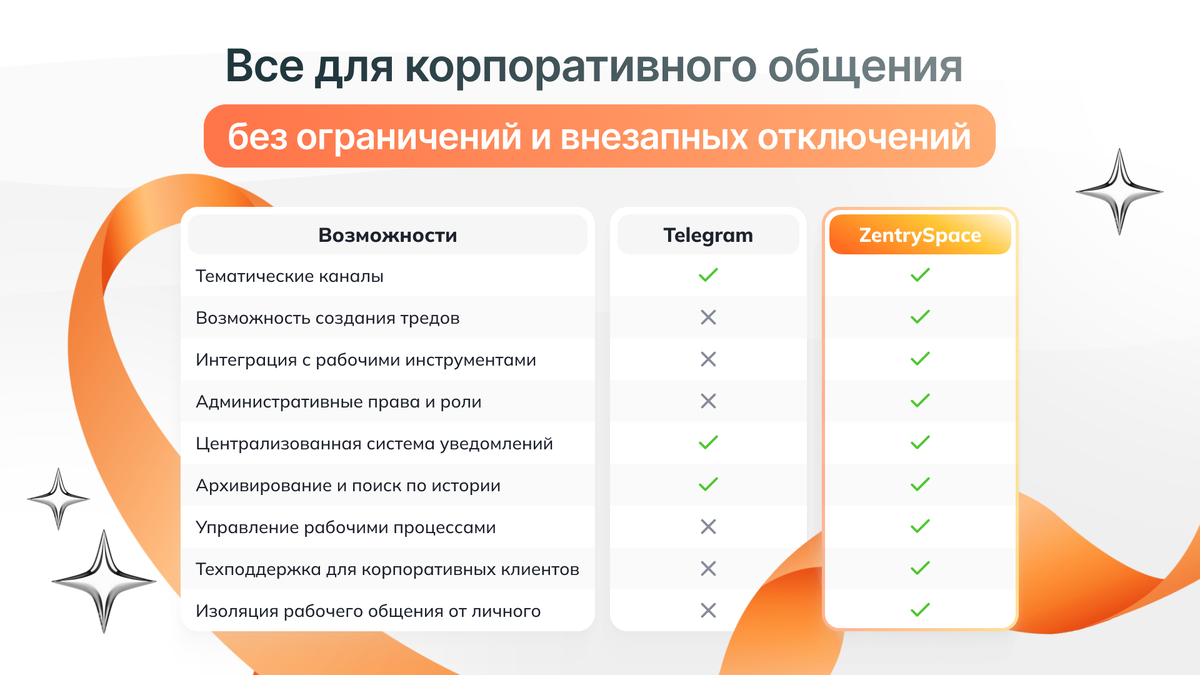 Все для корпоративного общения

без ограничений и внезапных отключений

| Возможности | Telegram | ZentrySpace |
|---|---|---|
| Тематические каналы | ✓ | ✓ |
| Возможность создания тредов | ✗ | ✓ |
| Интеграция с рабочими инструментами | ✗ | ✓ |
| Административные права и роли | ✗ | ✓ |
| Централизованная система уведомлений | ✓ | ✓ |
| Архивирование и поиск по истории | ✓ | ✓ |
| Управление рабочими процессами | ✗ | ✓ |
| Техподдержка для корпоративных клиентов | ✗ | ✓ |
| Изоляция рабочего общения от личного | ✗ | ✓ |